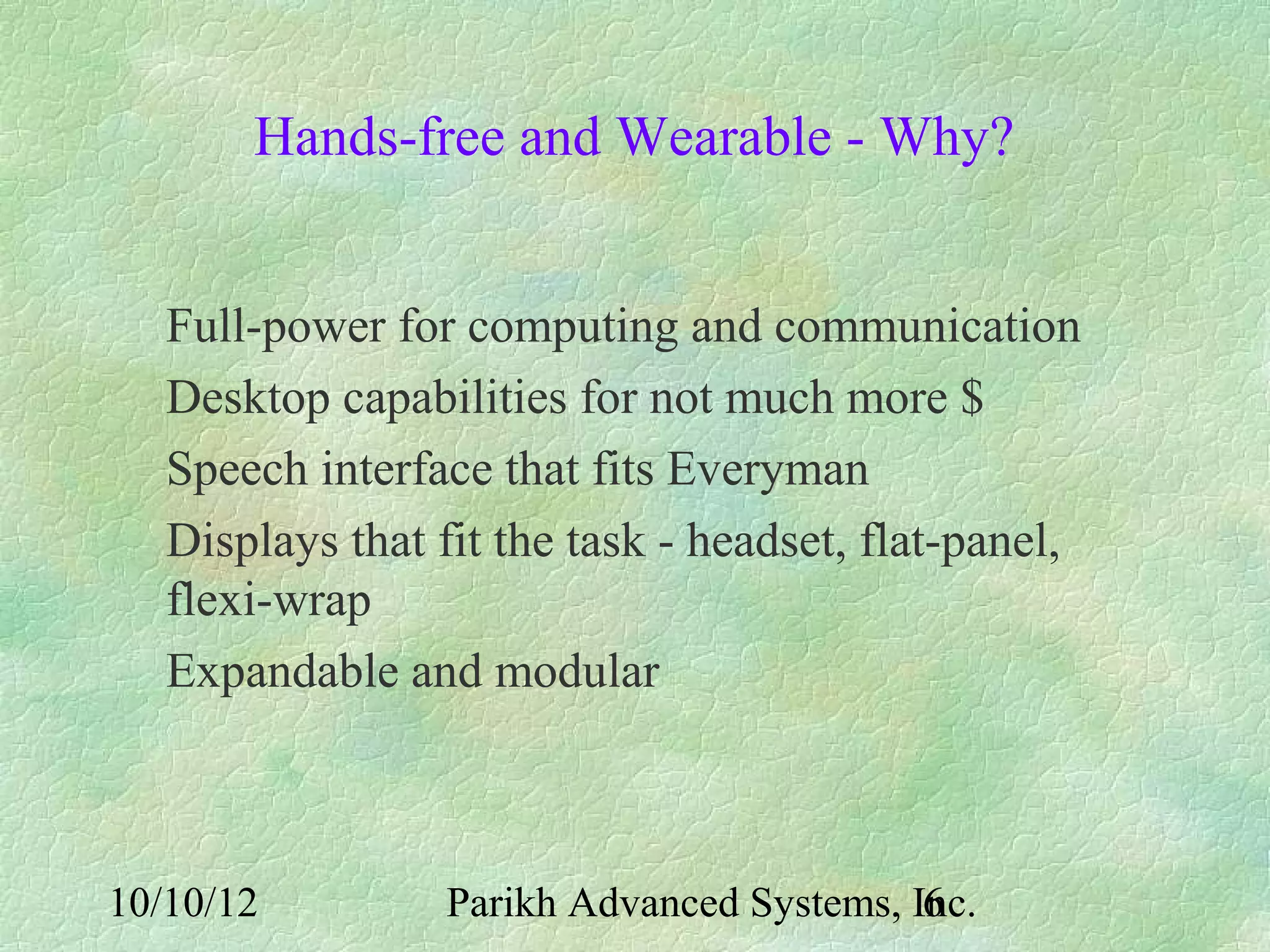 Hands-free and Wearable - Why?

Full-power for computing and communication

Desktop capabilities for not much more $

Speech interface that fits Everyman

Displays that fit the task - headset, flat-panel, flexi-wrap

Expandable and modular

10/10/12

Parikh Advanced Systems, Inc.

6